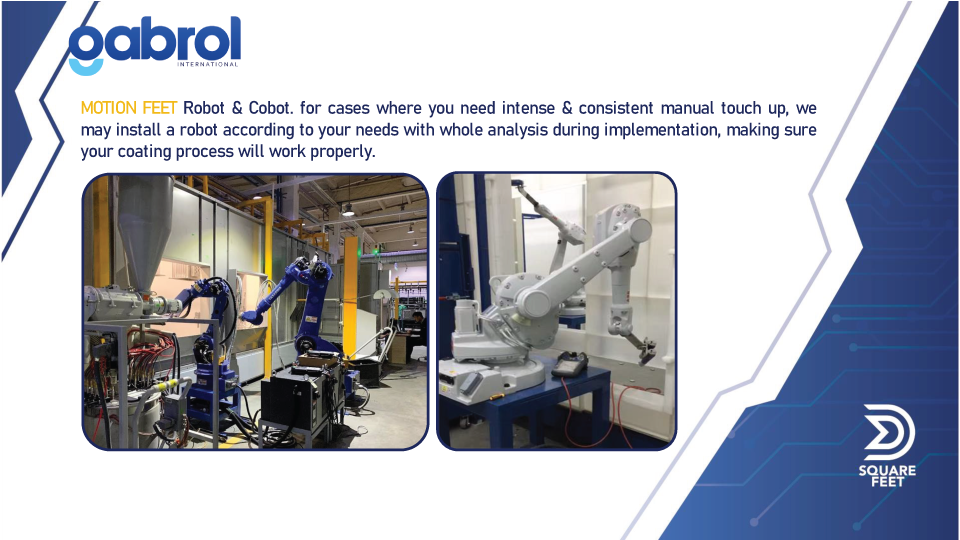 gabrol
INTERNATIONAL

MOTION FEET Robot & Cobot. for cases where you need intense & consistent manual touch up, we may install a robot according to your needs with whole analysis during implementation, making sure your coating process will work properly.

SQUARE FEET